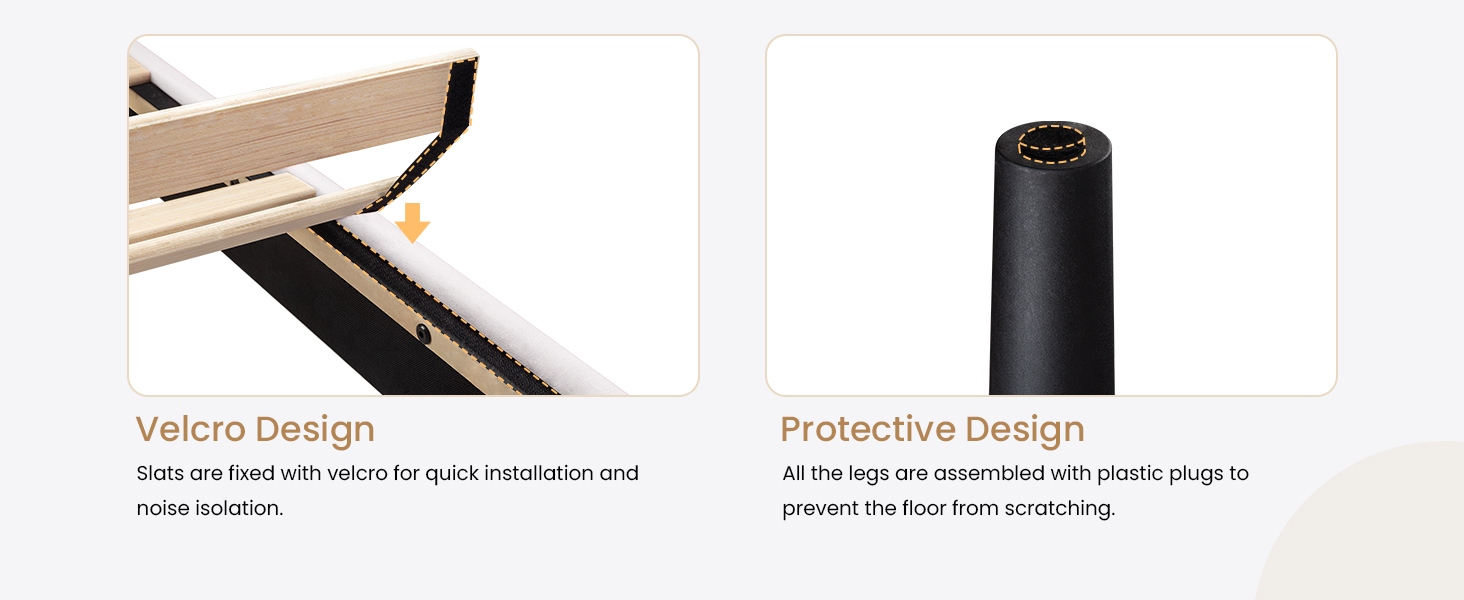 Velcro Design

Slats are fixed with velcro for quick installation and noise isolation.

Protective Design

All the legs are assembled with plastic plugs to prevent the floor from scratching.